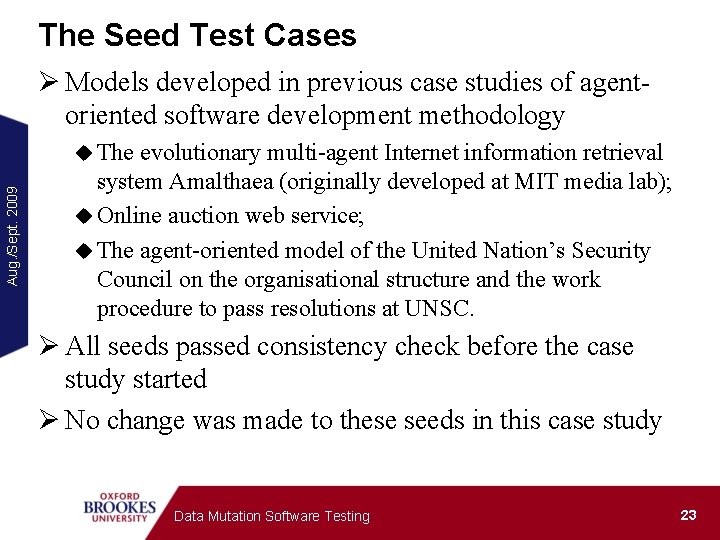 The Seed Test Cases

➢ Models developed in previous case studies of agent-oriented software development methodology

◆ The evolutionary multi-agent Internet information retrieval system Amalthaea (originally developed at MIT media lab);

◆ Online auction web service;

◆ The agent-oriented model of the United Nation's Security Council on the organisational structure and the work procedure to pass resolutions at UNSC.

➢ All seeds passed consistency check before the case study started

➢ No change was made to these seeds in this case study

Aug./Sept. 2009

OXFORD BROOKES UNIVERSITY

Data Mutation Software Testing

23